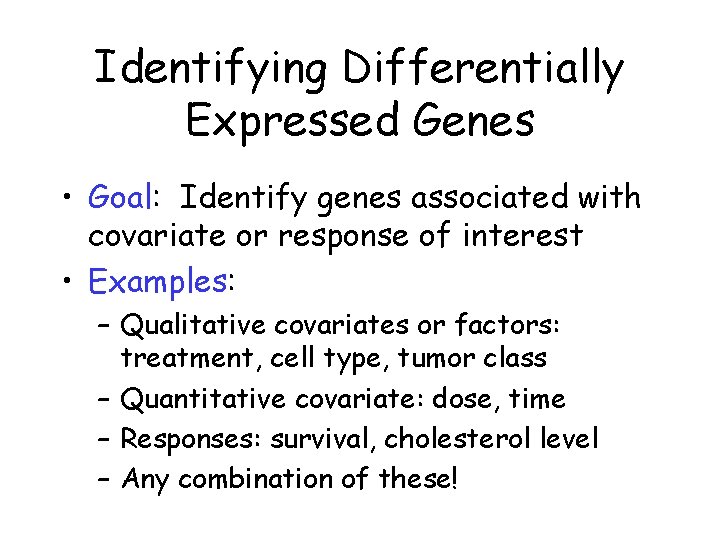 Identifying Differentially Expressed Genes

• Goal: Identify genes associated with covariate or response of interest
• Examples:
– Qualitative covariates or factors: treatment, cell type, tumor class
– Quantitative covariate: dose, time
– Responses: survival, cholesterol level
– Any combination of these!